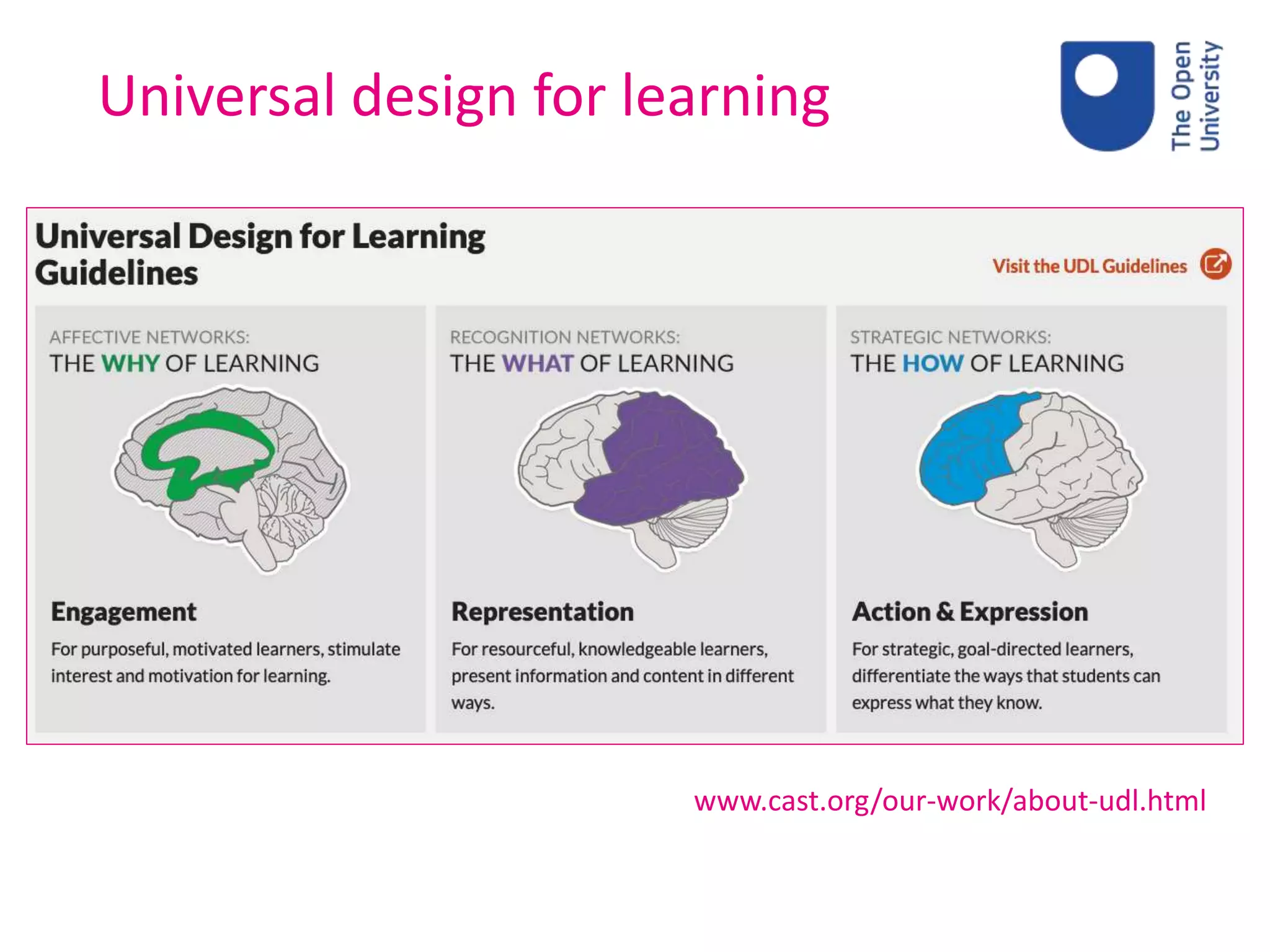 Universal design for learning

The Open University

Universal Design for Learning Guidelines

Visit the UDL Guidelines

AFFECTIVE NETWORKS:
THE WHY OF LEARNING

Engagement

For purposeful, motivated learners, stimulate interest and motivation for learning.

RECOGNITION NETWORKS:
THE WHAT OF LEARNING

Representation

For resourceful, knowledgeable learners, present information and content in different ways.

STRATEGIC NETWORKS:
THE HOW OF LEARNING

Action & Expression

For strategic, goal-directed learners, differentiate the ways that students can express what they know.

www.cast.org/our-work/about-udl.html